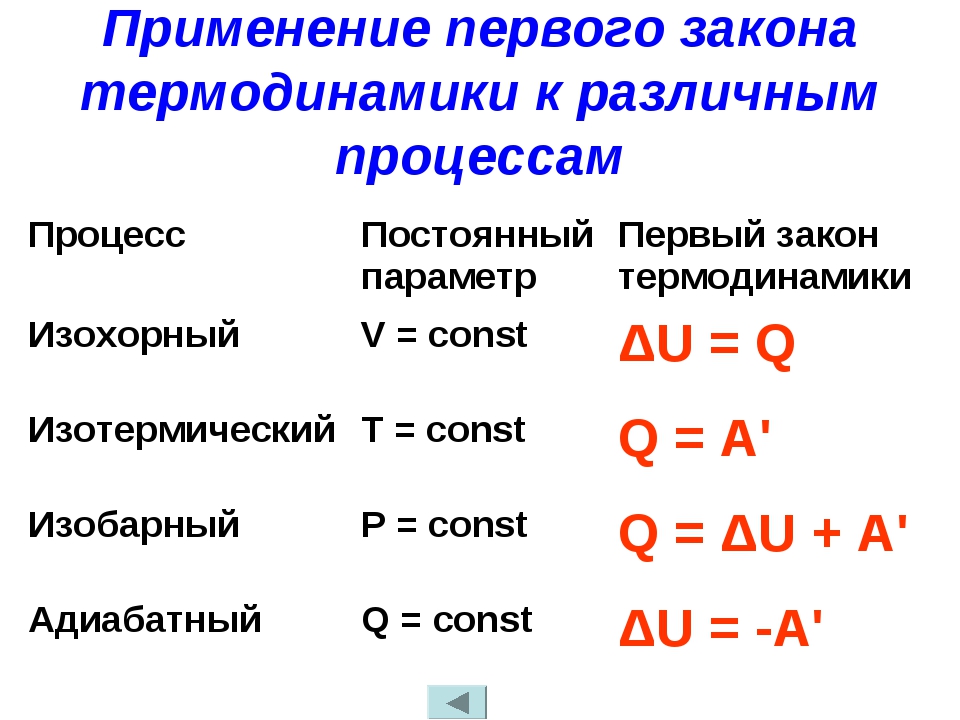 Применение первого закона термодинамики к различным процессам

| Процесс | Постоянный параметр | Первый закон термодинамики |
|---|---|---|
| Изохорный | V = const | $\Delta U = Q$ |
| Изотермический | T = const | $Q = A'$ |
| Изобарный | P = const | $Q = \Delta U + A'$ |
| Адиабатный | Q = const | $\Delta U = -A'$ |